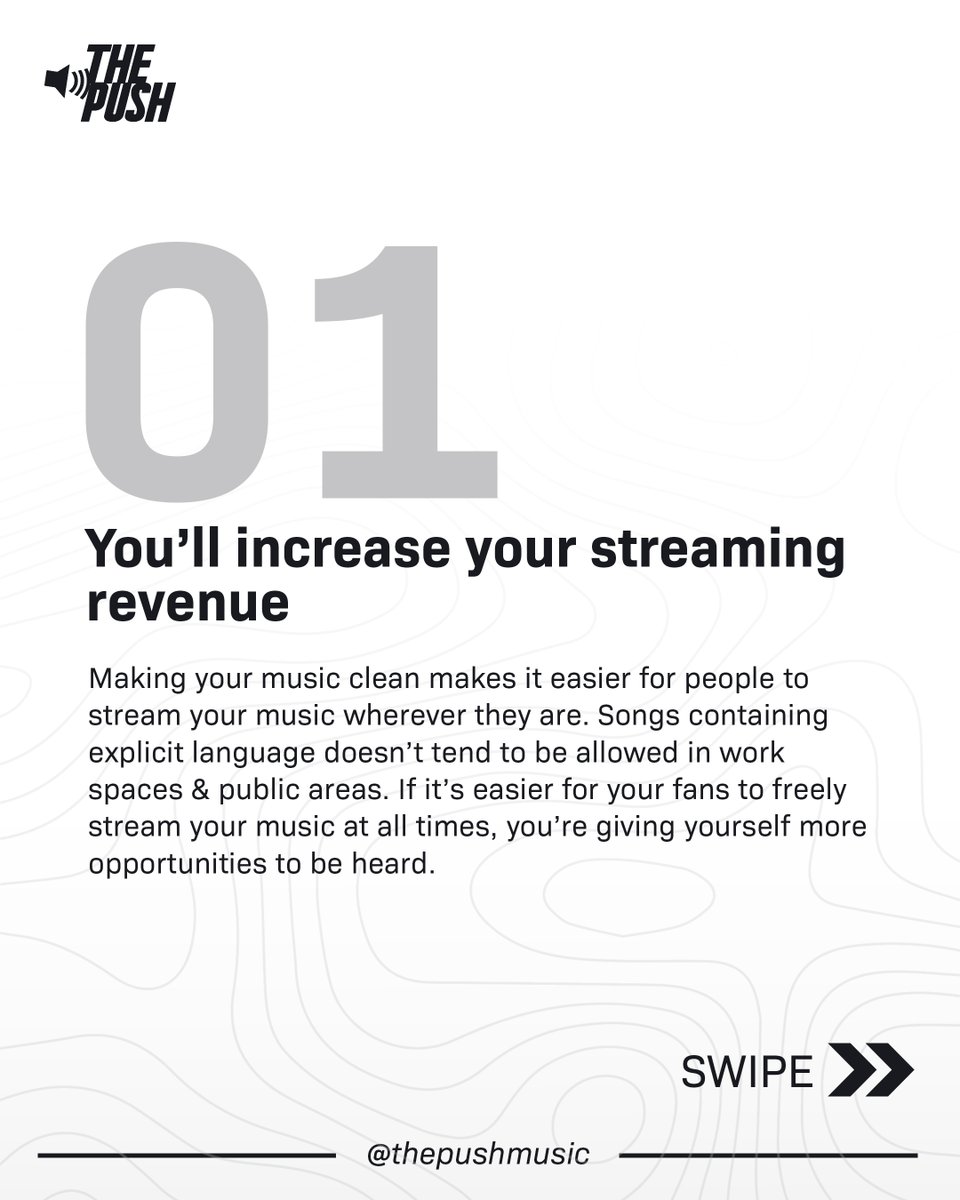 THE PUSH

01

You'll increase your streaming revenue

Making your music clean makes it easier for people to stream your music wherever they are. Songs containing explicit language doesn't tend to be allowed in work spaces & public areas. If it's easier for your fans to freely stream your music at all times, you're giving yourself more opportunities to be heard.

SWIPE

@thepushmusic